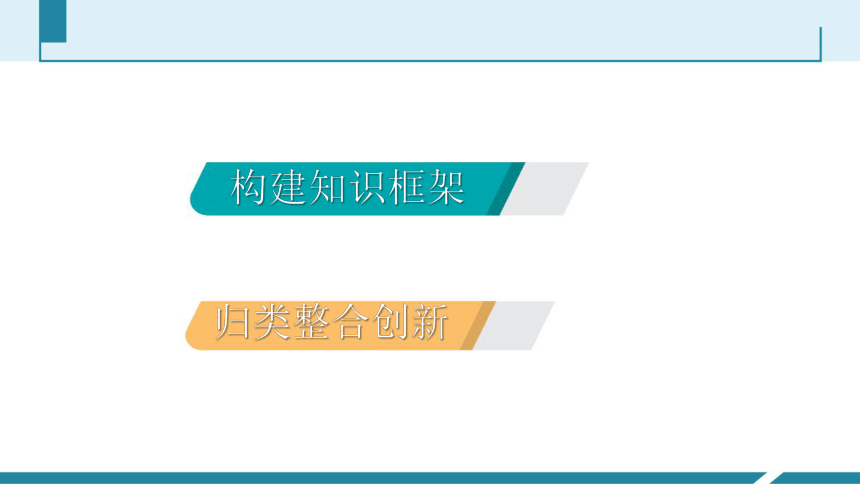 构建知识框架

归类整合创新